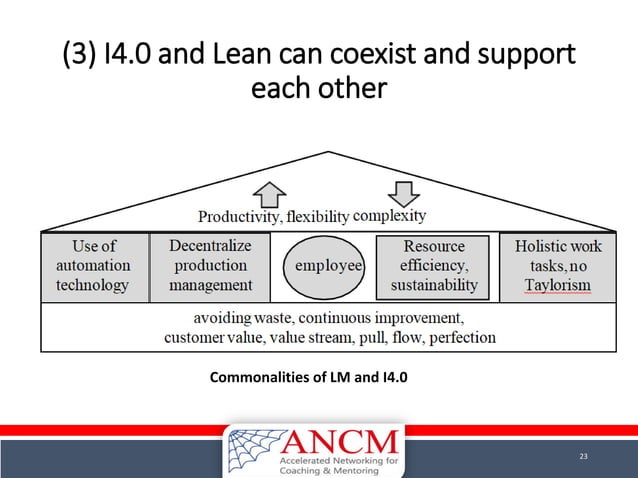 (3) I4.0 and Lean can coexist and support each other

Productivity, flexibility complexity

Use of automation technology

Decentralize production management

employee

Resource efficiency, sustainability

Holistic work tasks, no Taylorism

avoiding waste, continuous improvement, customer value, value stream, pull, flow, perfection

Commonalities of LM and I4.0

ANCM
Accelerated Networking for Coaching & Mentoring

23